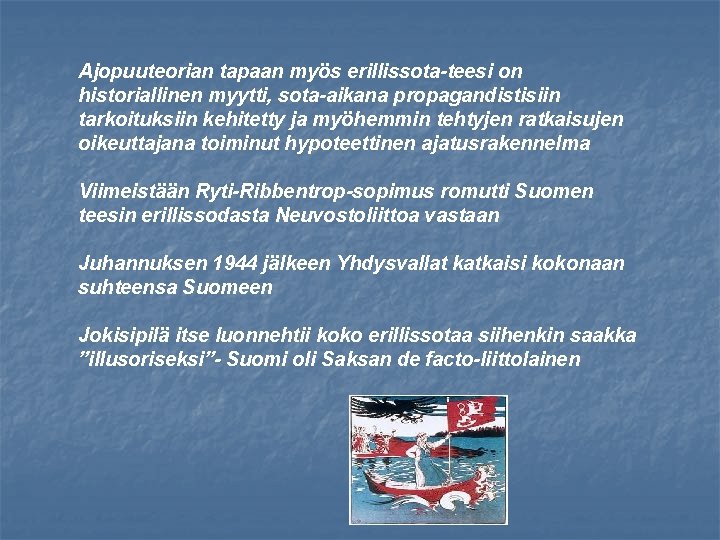 Ajopuuteorian tapaan myös erillissota-teesi on historiallinen myytti, sota-aikana propagandistisiin tarkoituksiin kehitetty ja myöhemmin tehtyjen ratkaisujen oikeuttajana toiminut hypoteettinen ajatusrakennelma

Viimeistään Ryti-Ribbentrop-sopimus romutti Suomen teesin erillissodasta Neuvostoliittoa vastaan

Juhannuksen 1944 jälkeen Yhdysvallat katkaisi kokonaan suhteensa Suomeen

Jokisipilä itse luonnehtii koko erillissotaa siihenkin saakka ”illusoriseksi”- Suomi oli Saksan de facto-liittolainen